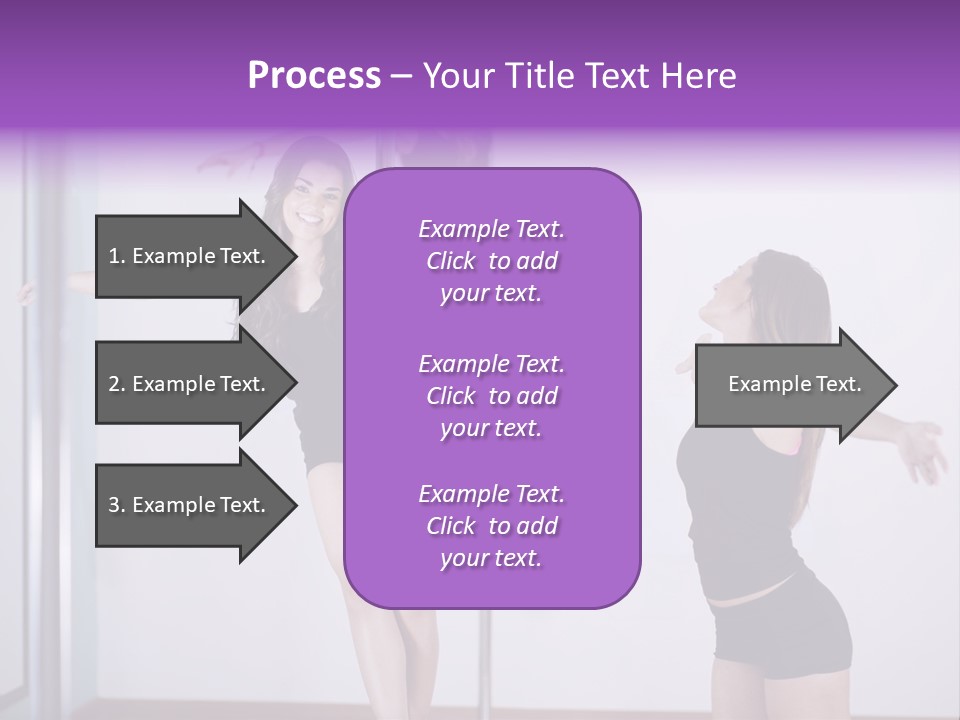 Process – Your Title Text Here

1. Example Text.

2. Example Text.

3. Example Text.

Example Text. Click to add your text.

Example Text. Click to add your text.

Example Text. Click to add your text.

Example Text.